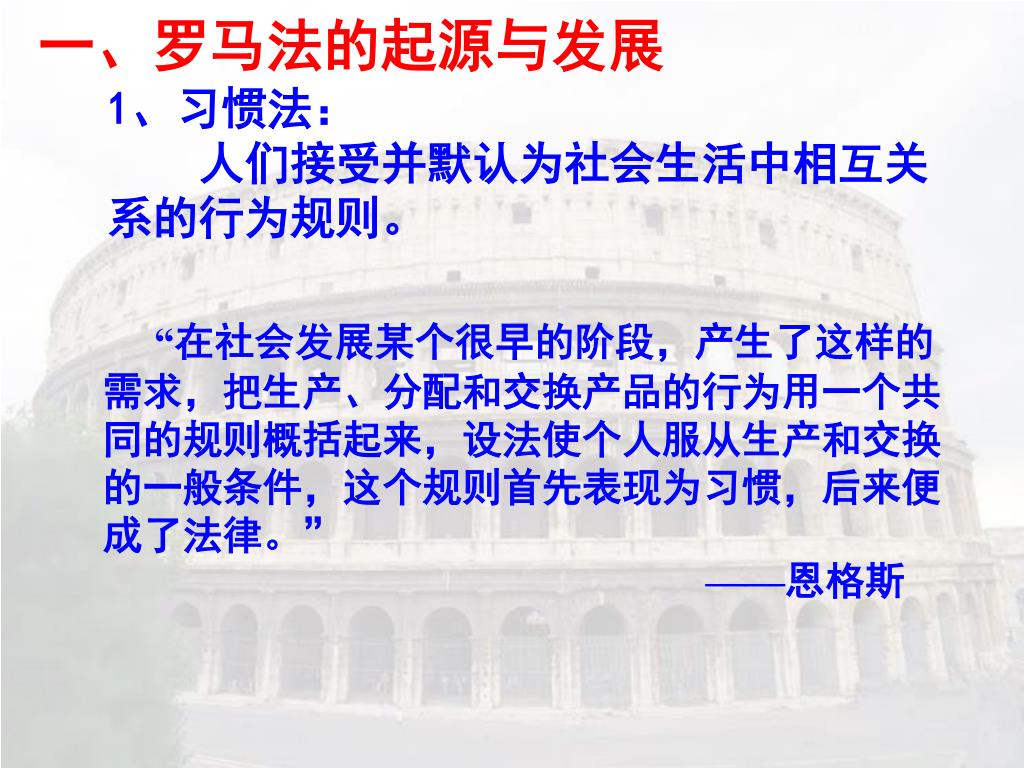 一、罗马法的起源与发展

1、习惯法：

人们接受并默认为社会生活中相互关系的行为规则。

“在社会发展某个很早的阶段，产生了这样的需求，把生产、分配和交换产品的行为用一个共同的规则概括起来，设法使个人服从生产和交换的一般条件，这个规则首先表现为习惯，后来便成了法律。”

——恩格斯